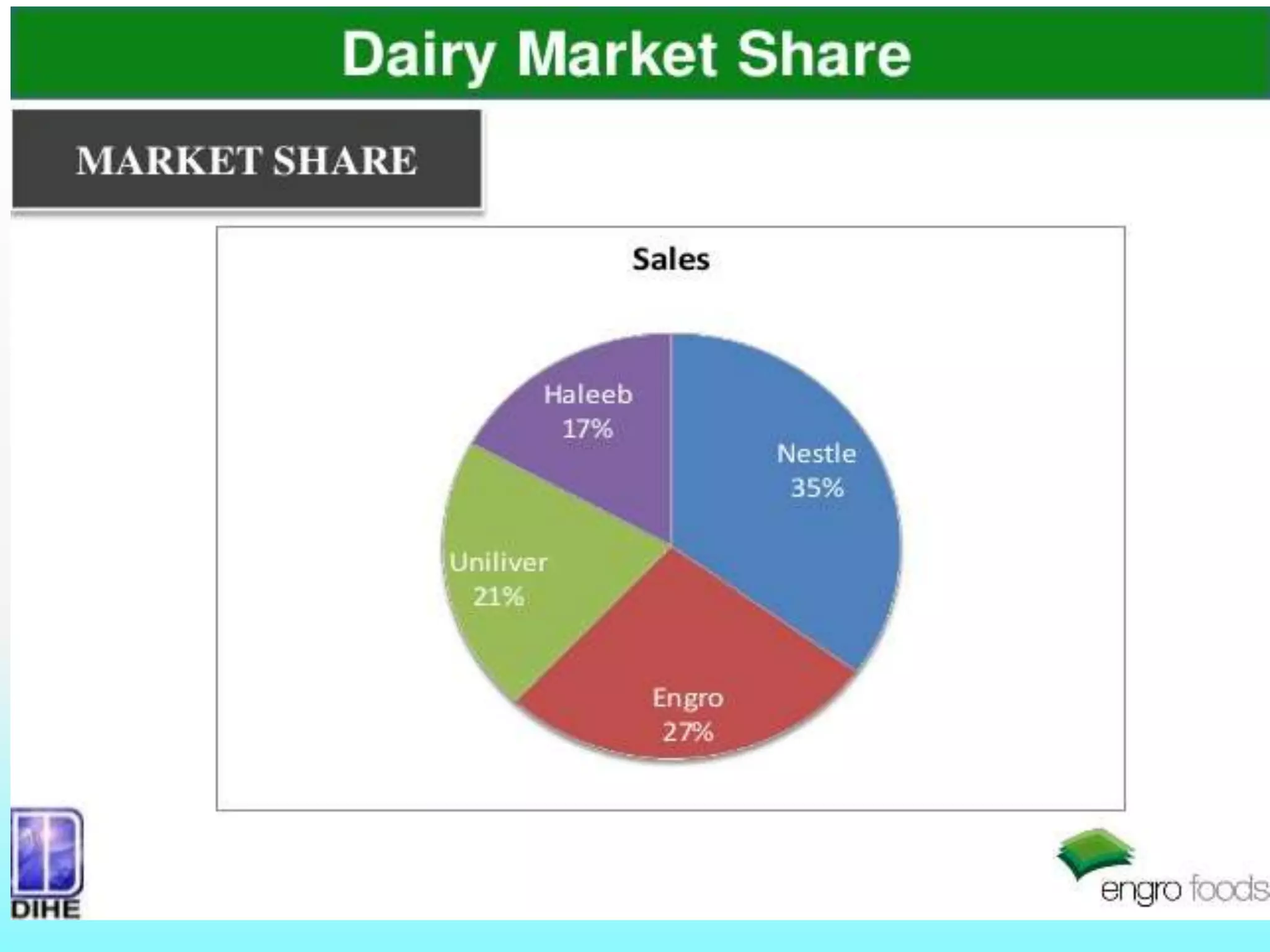 Dairy Market Share

MARKET SHARE

Sales

Haleeb
17%

Nestle
35%

Uniliver
21%

Engro
27%

DIHE

engro foods